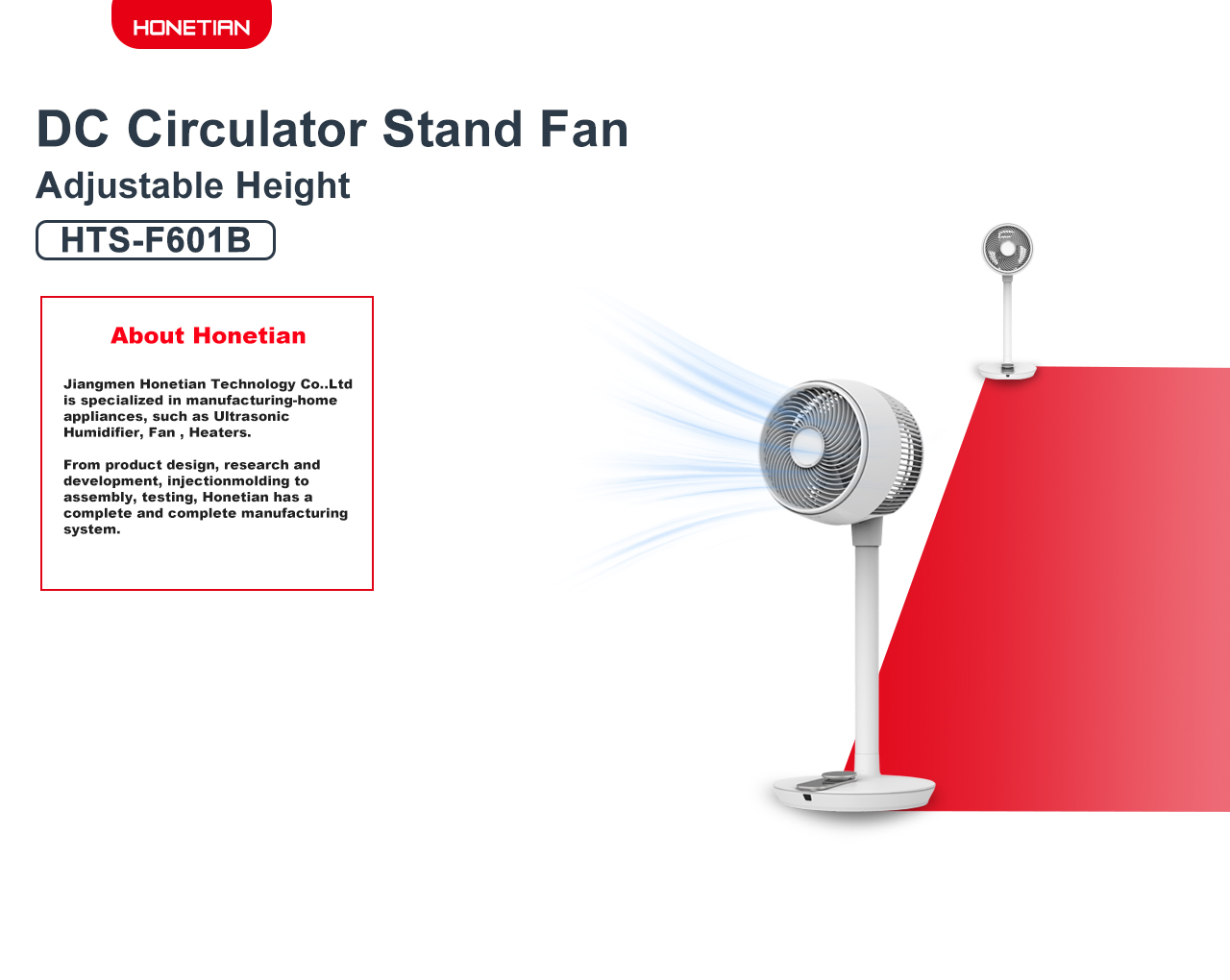 HONETIAN

DC Circulator Stand Fan
Adjustable Height
HTS-F601B

About Honetian

Jiangmen Honetian Technology Co..Ltd is specialized in manufacturing-home appliances, such as Ultrasonic Humidifier, Fan , Heaters.

From product design, research and development, injectionmolding to assembly, testing, Honetian has a complete and complete manufacturing system.